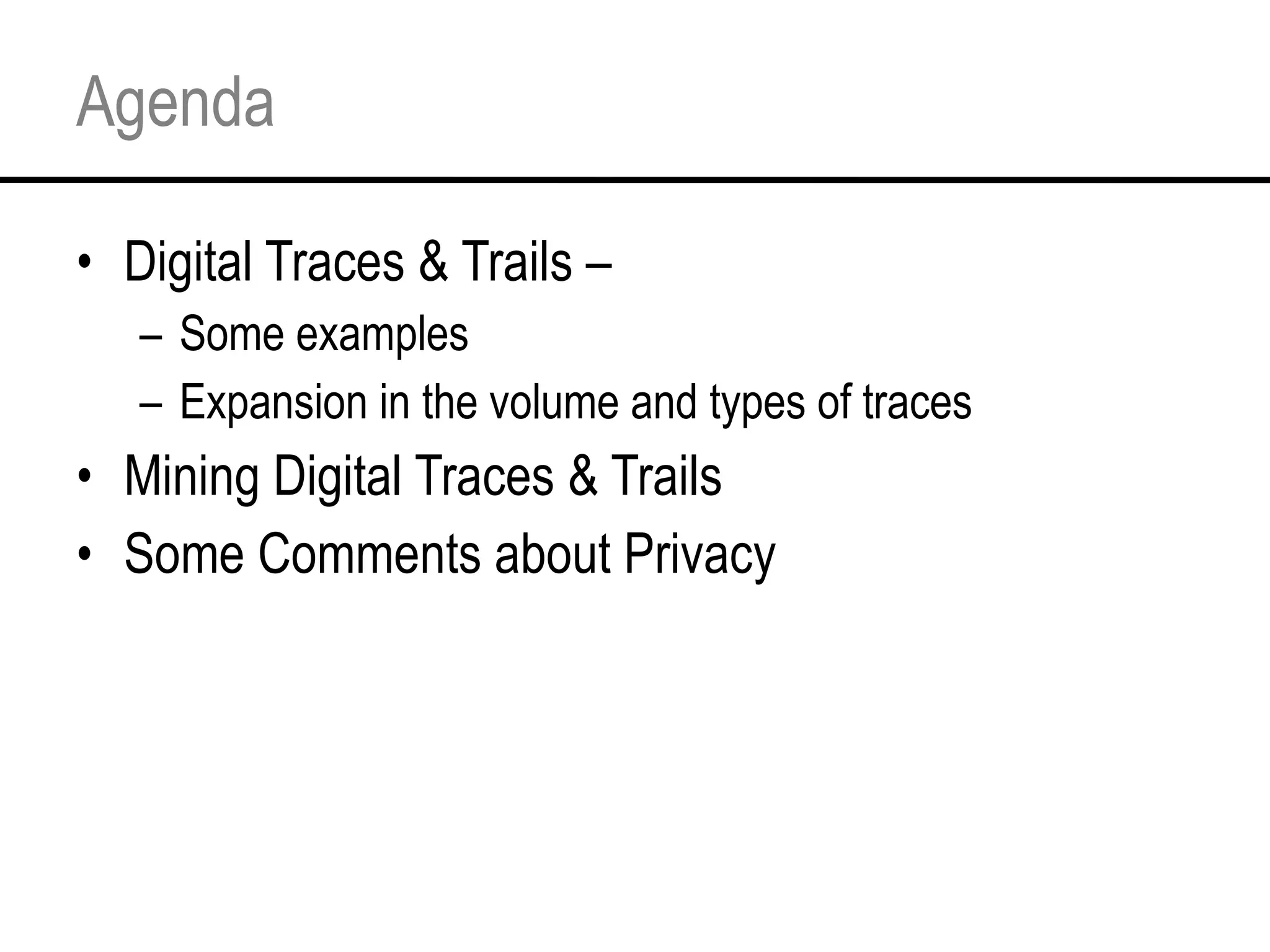 Agenda

• Digital Traces & Trails –
  – Some examples
  – Expansion in the volume and types of traces
• Mining Digital Traces & Trails
• Some Comments about Privacy